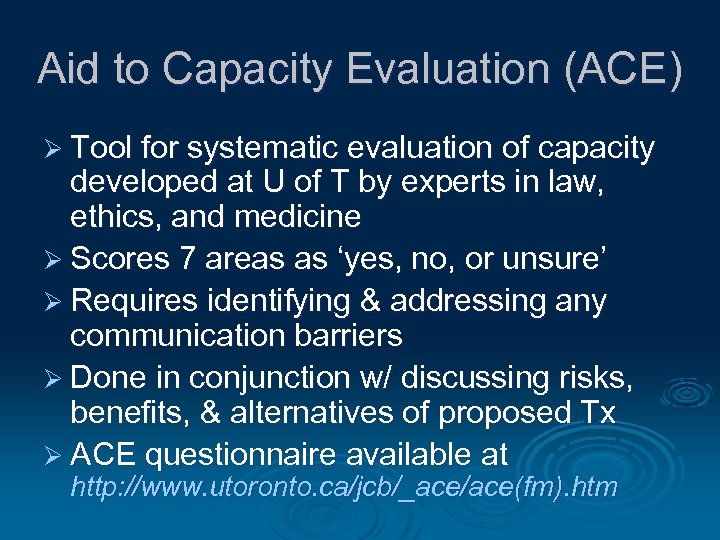 Aid to Capacity Evaluation (ACE)

➢ Tool for systematic evaluation of capacity developed at U of T by experts in law, ethics, and medicine

➢ Scores 7 areas as ‘yes, no, or unsure’

➢ Requires identifying & addressing any communication barriers

➢ Done in conjunction w/ discussing risks, benefits, & alternatives of proposed Tx

➢ ACE questionnaire available at http://www.utoronto.ca/jcb/_ace/ace(fm).htm